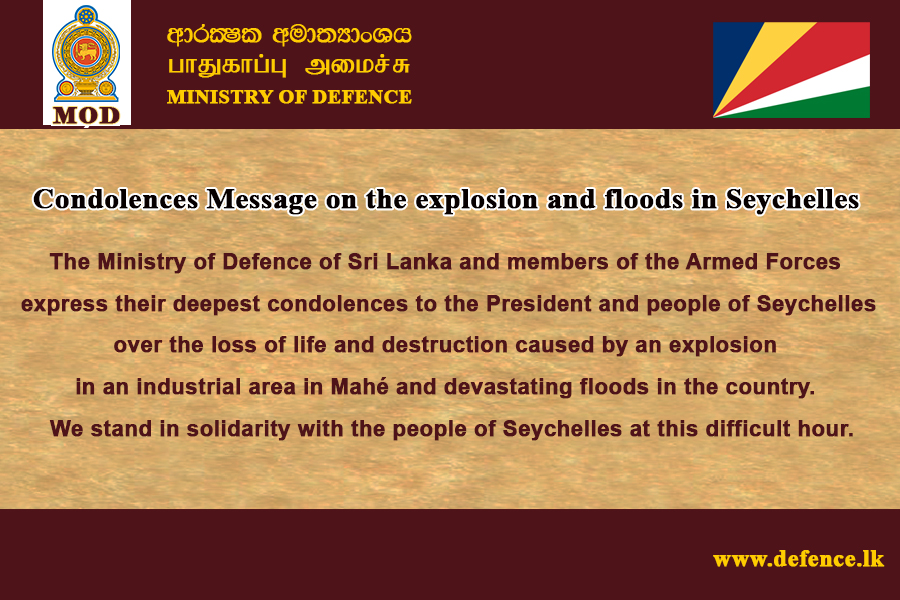 MOD

ආරක්ෂක අමාත්‍යාංශය
பாதுகாப்பு அமைச்சு
MINISTRY OF DEFENCE

Condolences Message on the explosion and floods in Seychelles

The Ministry of Defence of Sri Lanka and members of the Armed Forces express their deepest condolences to the President and people of Seychelles over the loss of life and destruction caused by an explosion in an industrial area in Mahé and devastating floods in the country. We stand in solidarity with the people of Seychelles at this difficult hour.

www.defence.lk